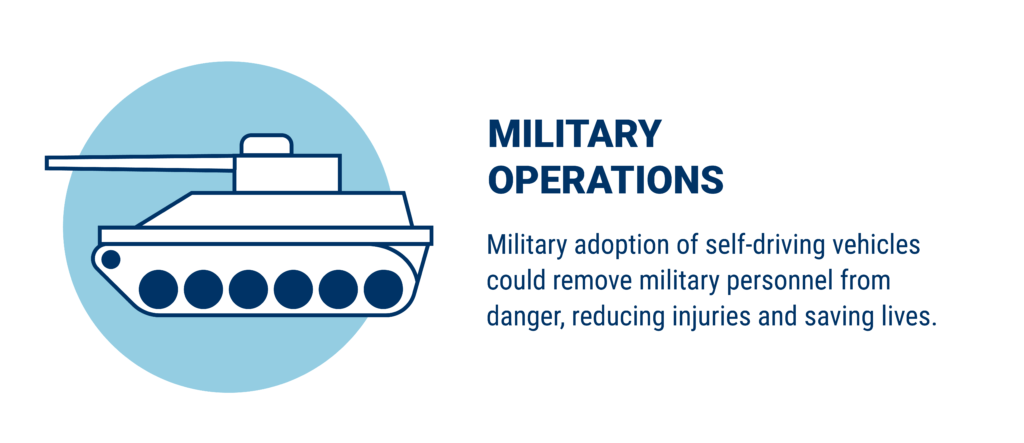 MILITARY OPERATIONS

Military adoption of self-driving vehicles could remove military personnel from danger, reducing injuries and saving lives.